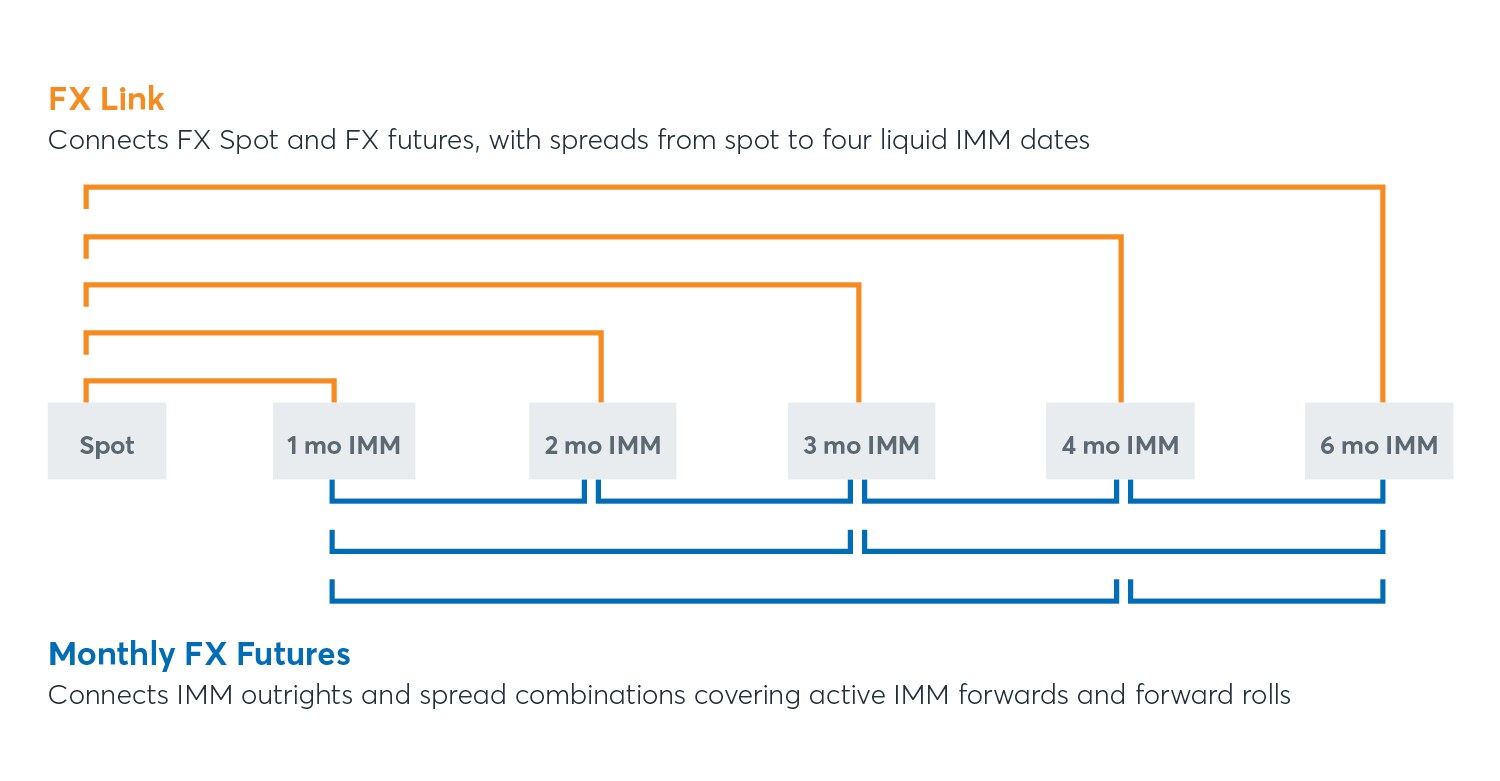 FX Link
Connects FX Spot and FX futures, with spreads from spot to four liquid IMM dates

Spot
1 mo IMM
2 mo IMM
3 mo IMM
4 mo IMM
6 mo IMM

Monthly FX Futures
Connects IMM outrights and spread combinations covering active IMM forwards and forward rolls